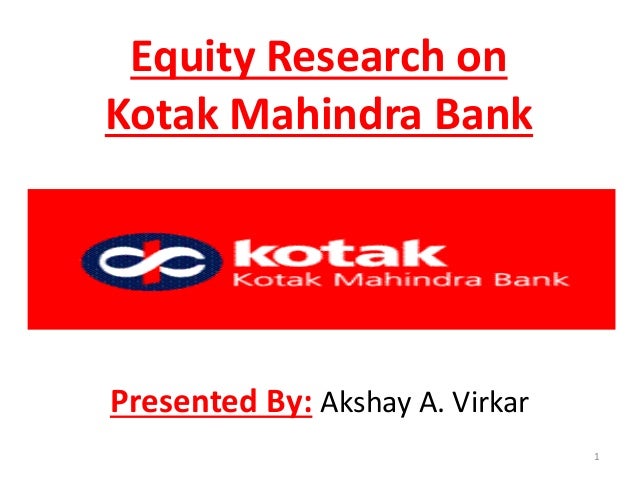 Equity Research on Kotak Mahindra Bank

kotak
Kotak Mahindra Bank

Presented By: Akshay A. Virkar

1